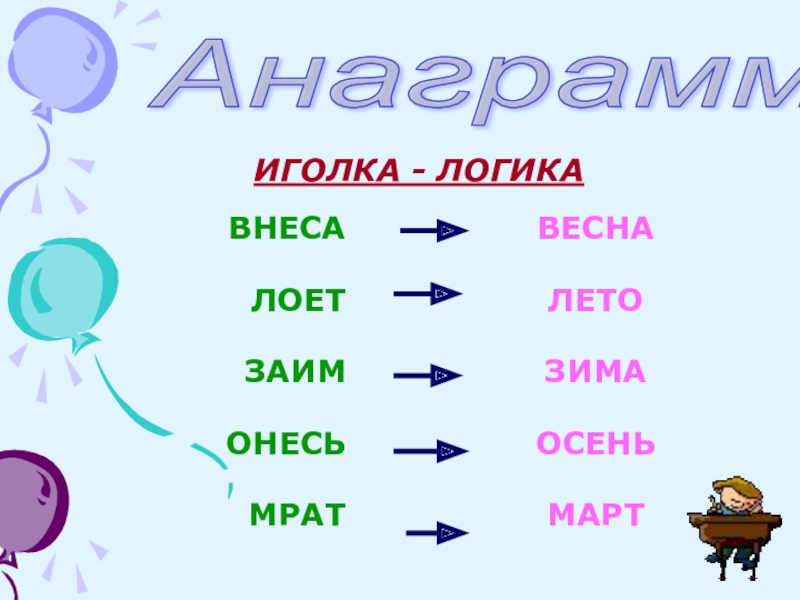 Анаграмм

ИГОЛКА - ЛОГИКА

ВНЕСА → ВЕСНА

ЛОЕТ → ЛЕТО

ЗАИМ → ЗИМА

ОНЕСЬ → ОСЕНЬ

МРАТ → МАРТ